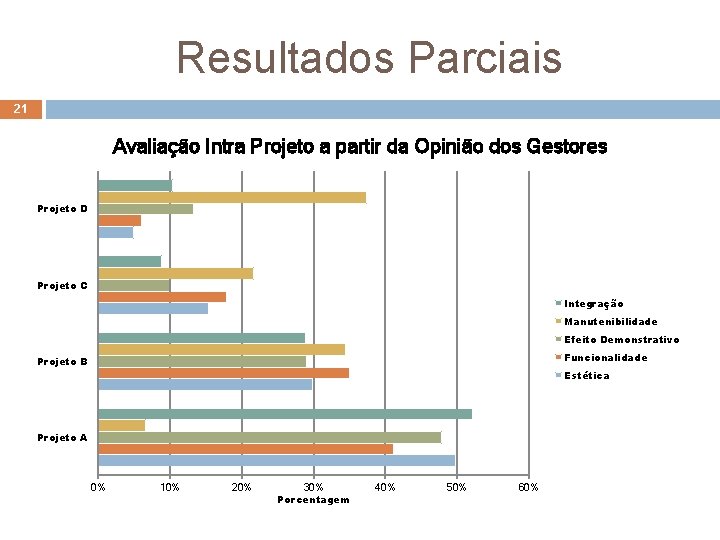 Resultados Parciais

21

Avaliação Intra Projeto a partir da Opinião dos Gestores

Projeto D

Projeto C

Projeto B

Projeto A

0%
10%
20%
30%
40%
50%
60%

Porcentagem

Integração
Manutenibilidade
Efeito Demonstrativo
Funcionalidade
Estética